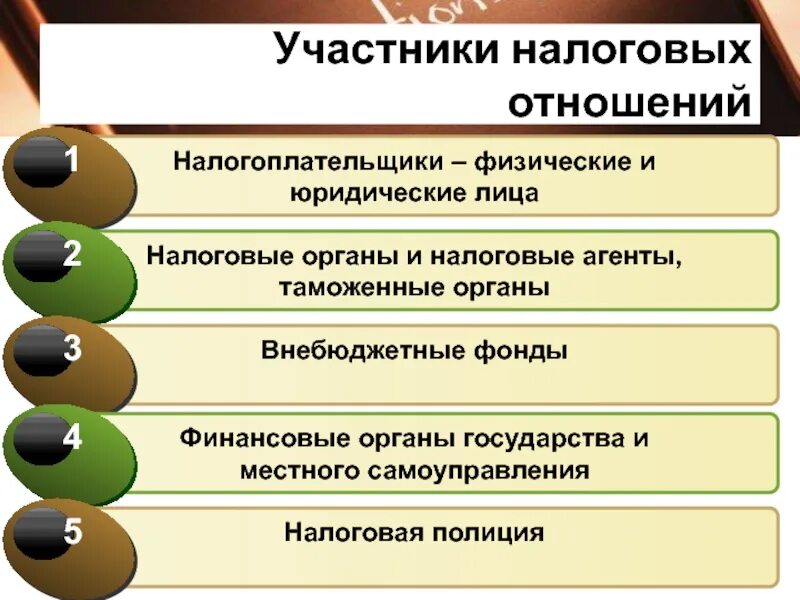 Участники налоговых отношений

1 Налогоплательщики – физические и юридические лица

2 Налоговые органы и налоговые агенты, таможенные органы

3 Внебюджетные фонды

4 Финансовые органы государства и местного самоуправления

5 Налоговая полиция